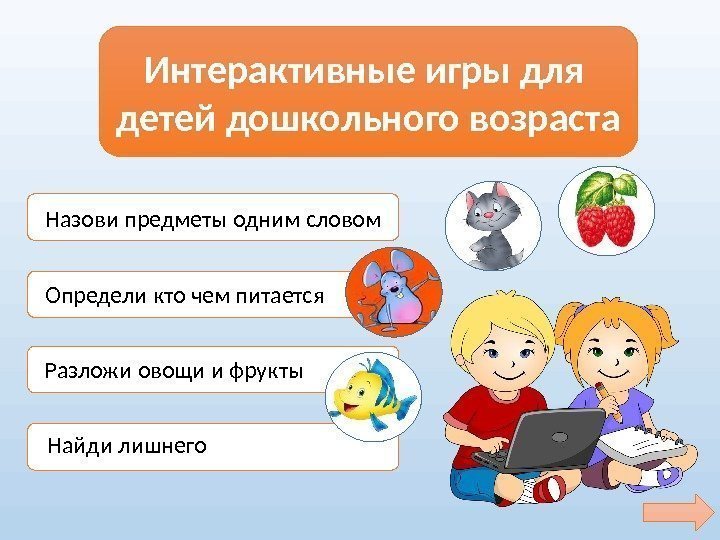 Интерактивные игры для детей дошкольного возраста

Назови предметы одним словом

Определи кто чем питается

Разложи овощи и фрукты

Найди лишнего